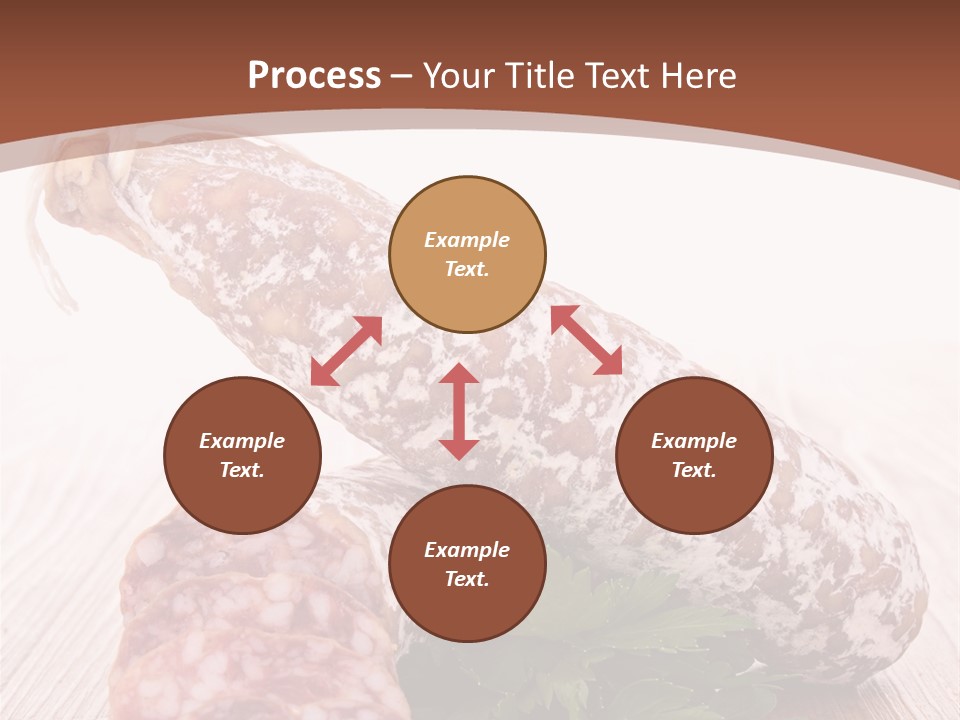 Process – Your Title Text Here

Example Text.

Example Text.

Example Text.

Example Text.